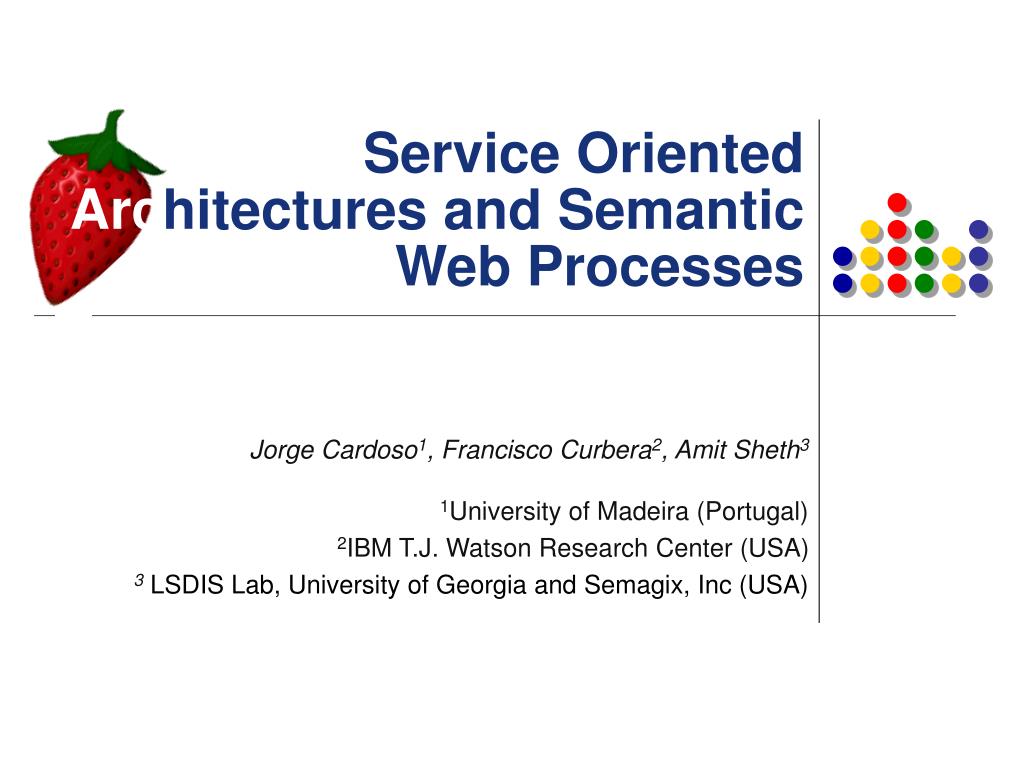 Service Oriented Architectures and Semantic Web Processes

Jorge Cardoso$^1$, Francisco Curbera$^2$, Amit Sheth$^3$

$^1$University of Madeira (Portugal)
$^2$IBM T.J. Watson Research Center (USA)
$^3$ LSDIS Lab, University of Georgia and Semagix, Inc (USA)